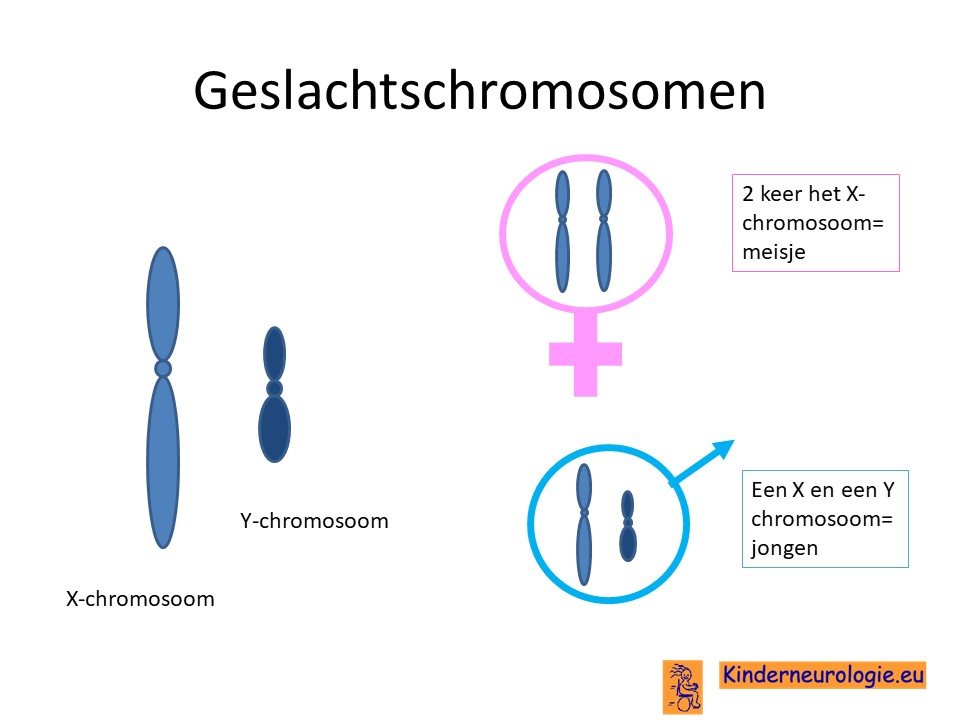 Geslachtschromosomen

2 keer het X-chromosoom= meisje

Y-chromosoom

X-chromosoom

Een X en een Y chromosoom= jongen

Kinderneurologie.eu